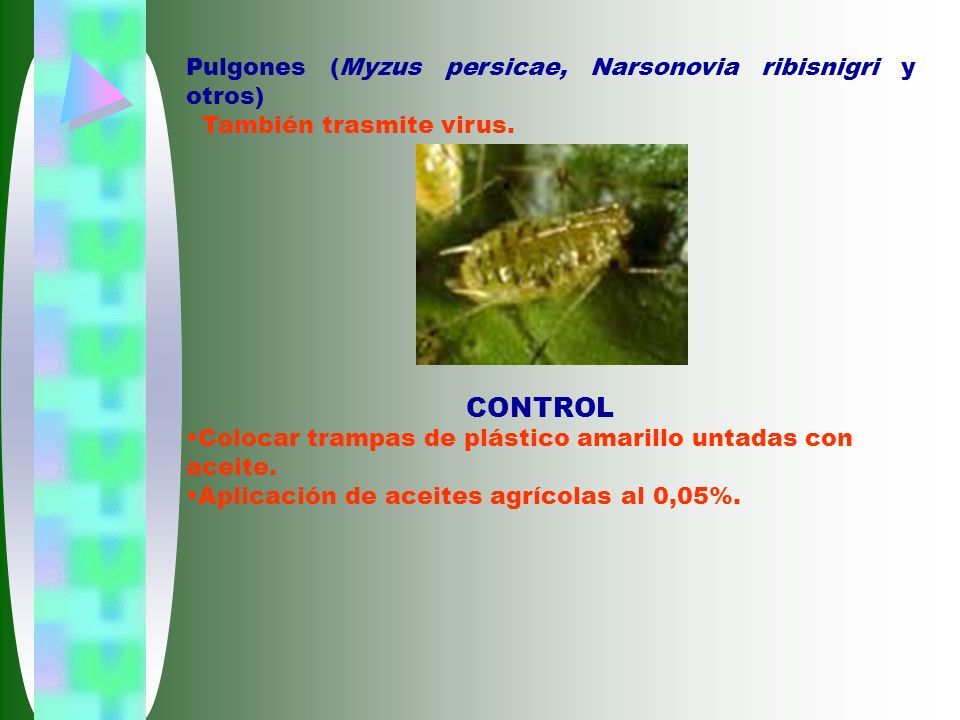 Pulgones (Myzus persicae, Narsonovia ribisnigri y otros)

También trasmite virus.

CONTROL

•Colocar trampas de plástico amarillo untadas con aceite.
•Aplicación de aceites agrícolas al 0,05%.